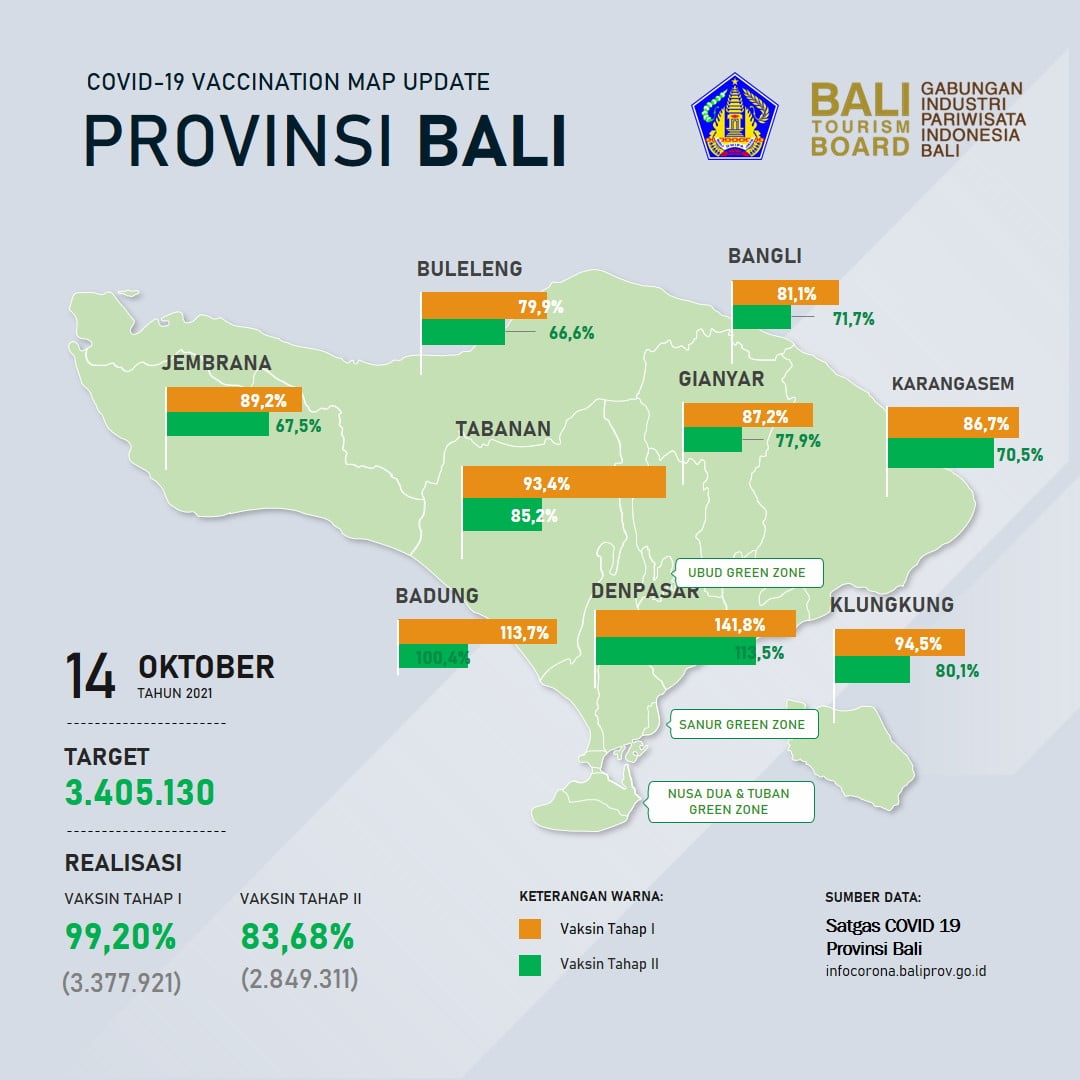 COVID-19 VACCINATION MAP UPDATE
PROVINSI BALI

BALI TOURISM BOARD
GABUNGAN INDUSTRI PARIWISATA INDONESIA BALI

BULELENG
79,9%
66,6%

BANGLI
81,1%
71,7%

JEMBRANA
89,2%
67,5%

GIANYAR
87,2%
77,9%

KARANGASEM
86,7%
70,5%

TABANAN
93,4%
85,2%

UBUD GREEN ZONE

BADUNG
113,7%
100,4%

DENPASAR
141,8%
113,5%

KLUNGKUNG
94,5%
80,1%

SANUR GREEN ZONE

NUSA DUA & TUBAN GREEN ZONE

14 OKTOBER
TAHUN 2021

TARGET
3.405.130

REALISASI
VAKSIN TAHAP I
99,20%
(3.377.921)

VAKSIN TAHAP II
83,68%
(2.849.311)

KETERANGAN WARNA:
Vaksin Tahap I
Vaksin Tahap II

SUMBER DATA:
Satgas COVID 19
Provinsi Bali
infocorona.baliprov.go.id